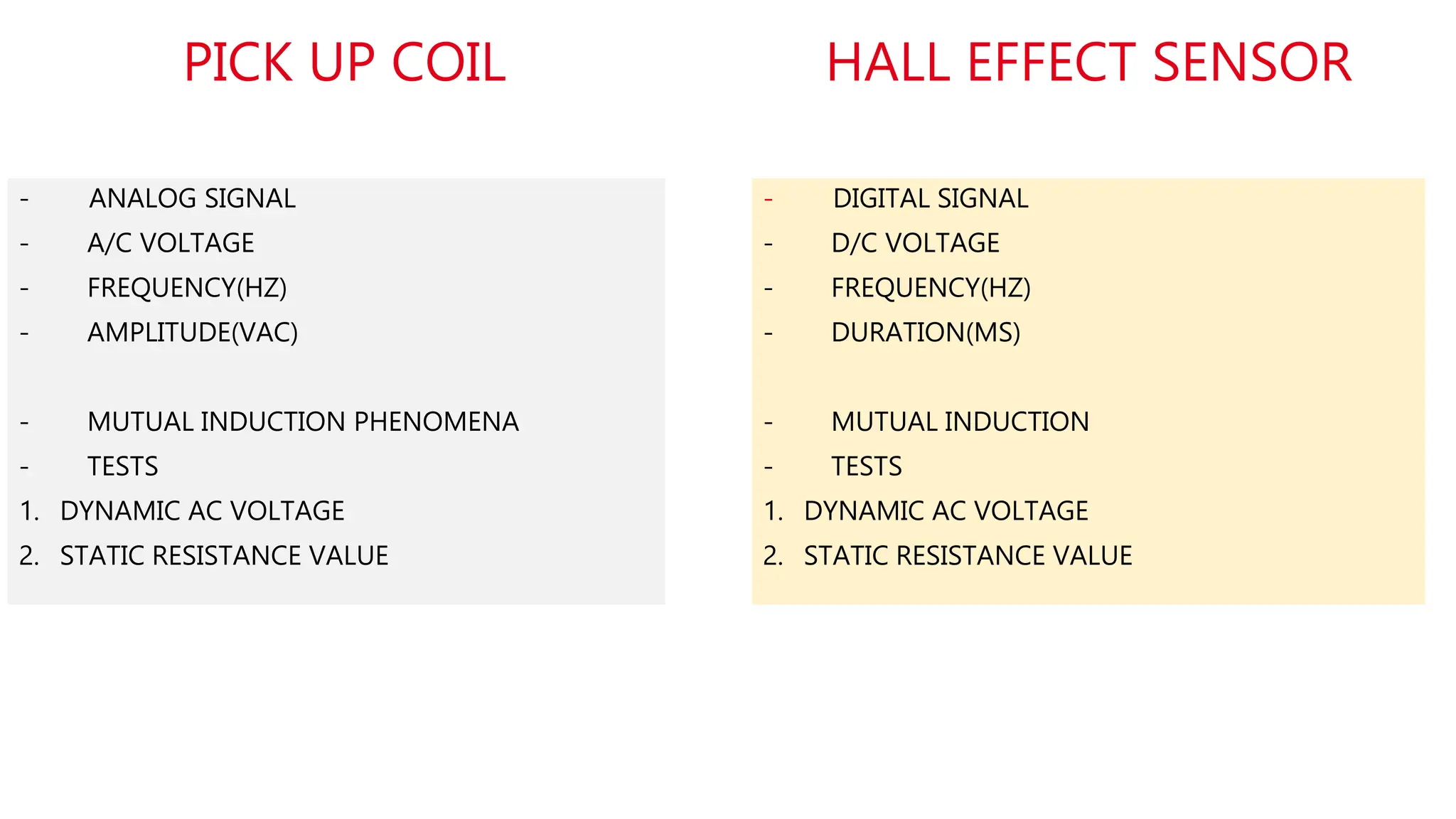 PICK UP COIL

- ANALOG SIGNAL
- A/C VOLTAGE
- FREQUENCY(HZ)
- AMPLITUDE(VAC)

- MUTUAL INDUCTION PHENOMENA
- TESTS
1. DYNAMIC AC VOLTAGE
2. STATIC RESISTANCE VALUE

HALL EFFECT SENSOR

- DIGITAL SIGNAL
- D/C VOLTAGE
- FREQUENCY(HZ)
- DURATION(MS)

- MUTUAL INDUCTION
- TESTS
1. DYNAMIC AC VOLTAGE
2. STATIC RESISTANCE VALUE